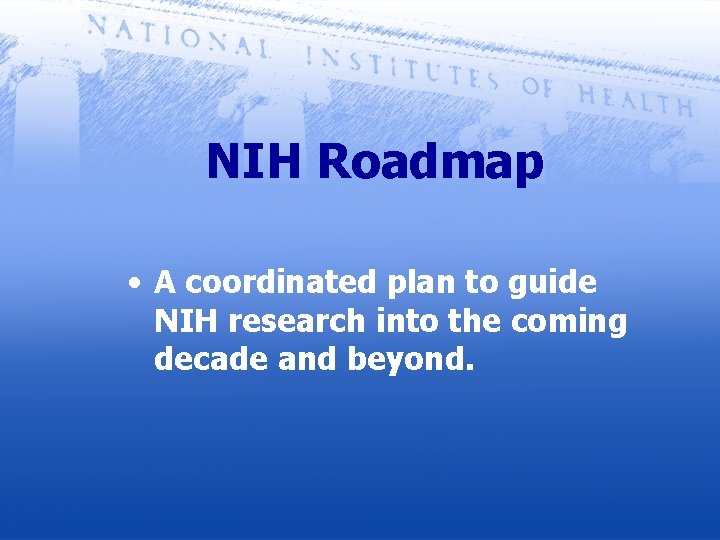 NATIONAL INSTITUTES OF HEALTH

NIH Roadmap

• A coordinated plan to guide NIH research into the coming decade and beyond.